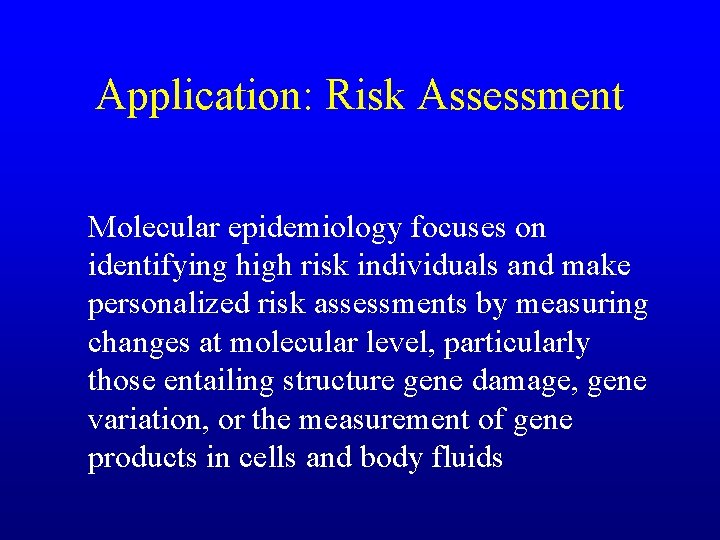 Application: Risk Assessment

Molecular epidemiology focuses on identifying high risk individuals and make personalized risk assessments by measuring changes at molecular level, particularly those entailing structure gene damage, gene variation, or the measurement of gene products in cells and body fluids